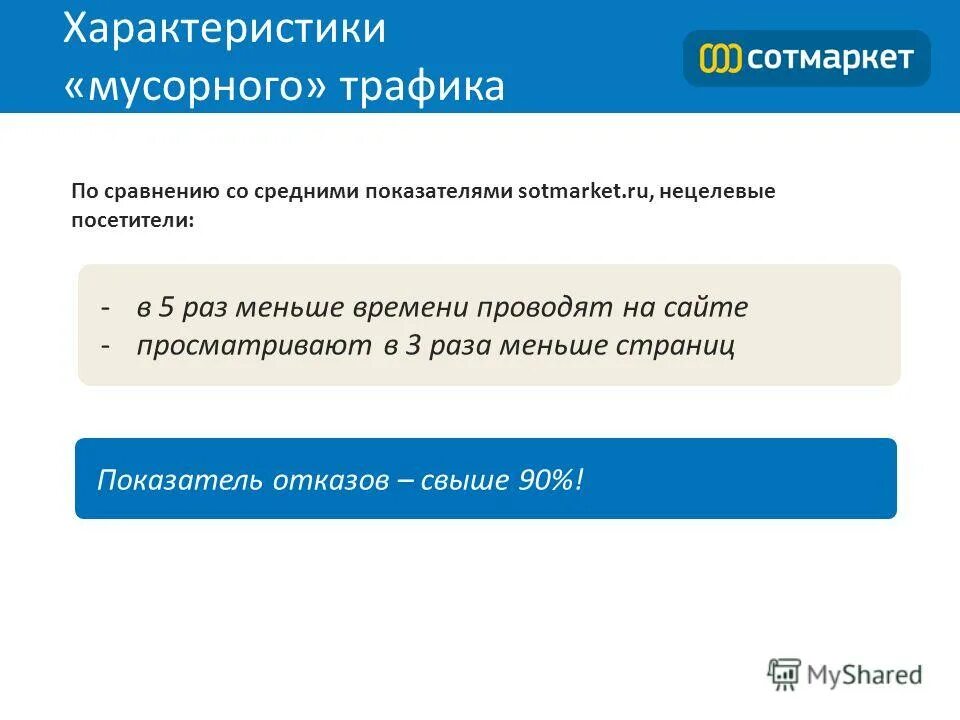 Характеристики «мусорного» трафика

сотмаркет

По сравнению со средними показателями sotmarket.ru, нецелевые посетители:

- в 5 раз меньше времени проводят на сайте
- просматривают в 3 раза меньше страниц

Показатель отказов – свыше 90%!

MyShared